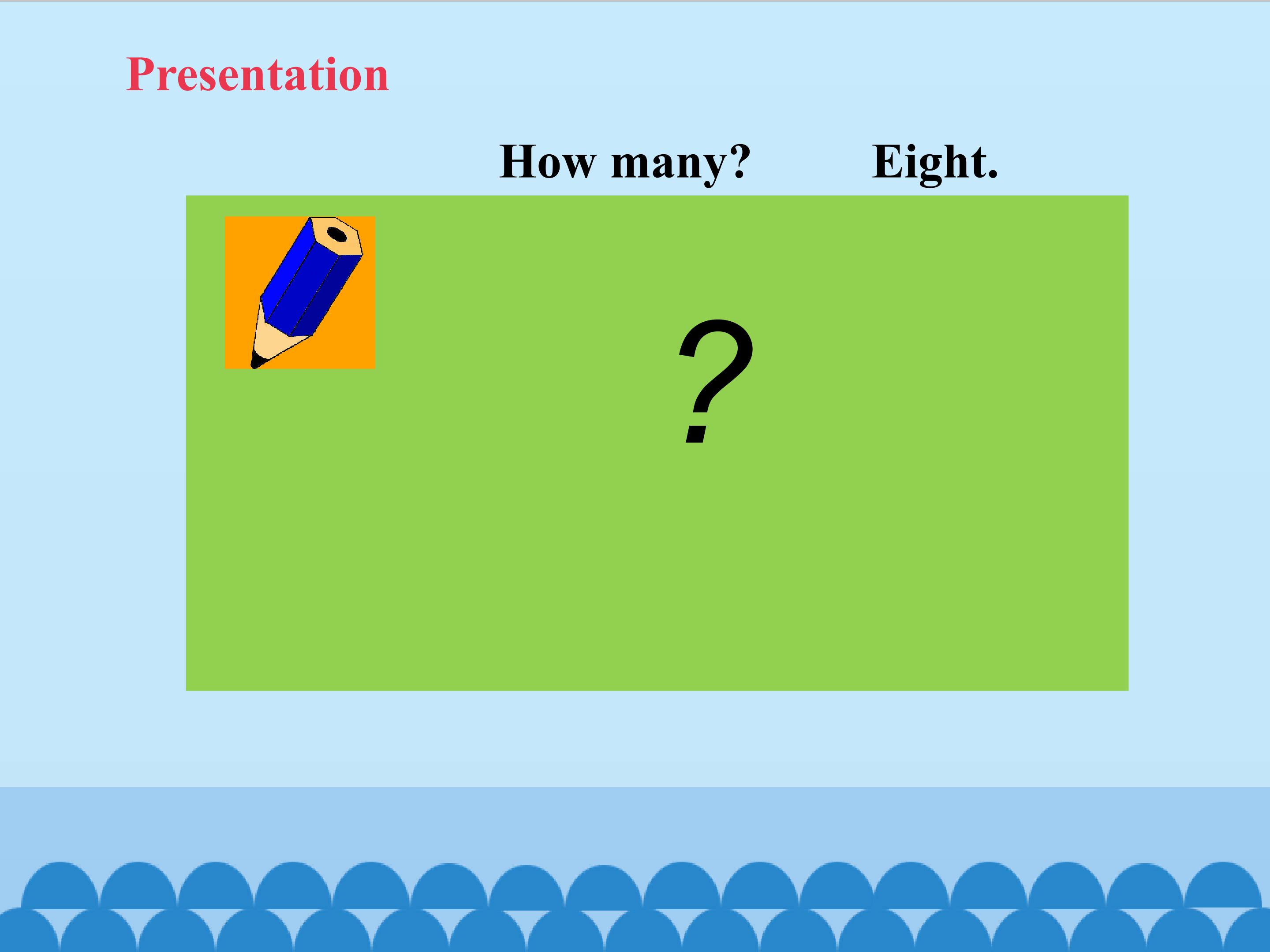 Presentation

How many? Eight.

?